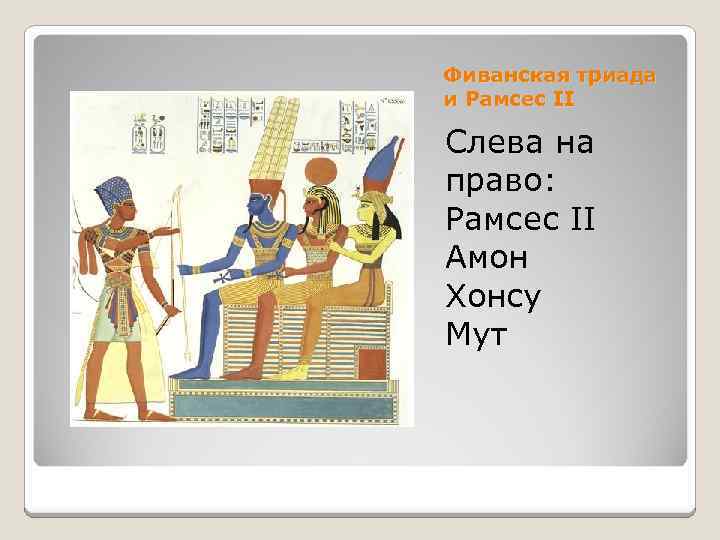 Фиванская триада и Рамсес II

Слева на право:
Рамсес II
Амон
Хонсу
Мут